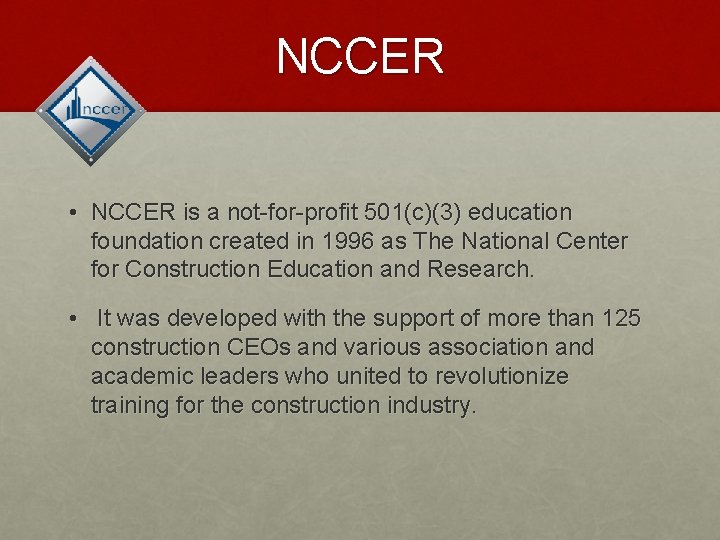 NCCER

nccer

• NCCER is a not-for-profit 501(c)(3) education foundation created in 1996 as The National Center for Construction Education and Research.

• It was developed with the support of more than 125 construction CEOs and various association and academic leaders who united to revolutionize training for the construction industry.